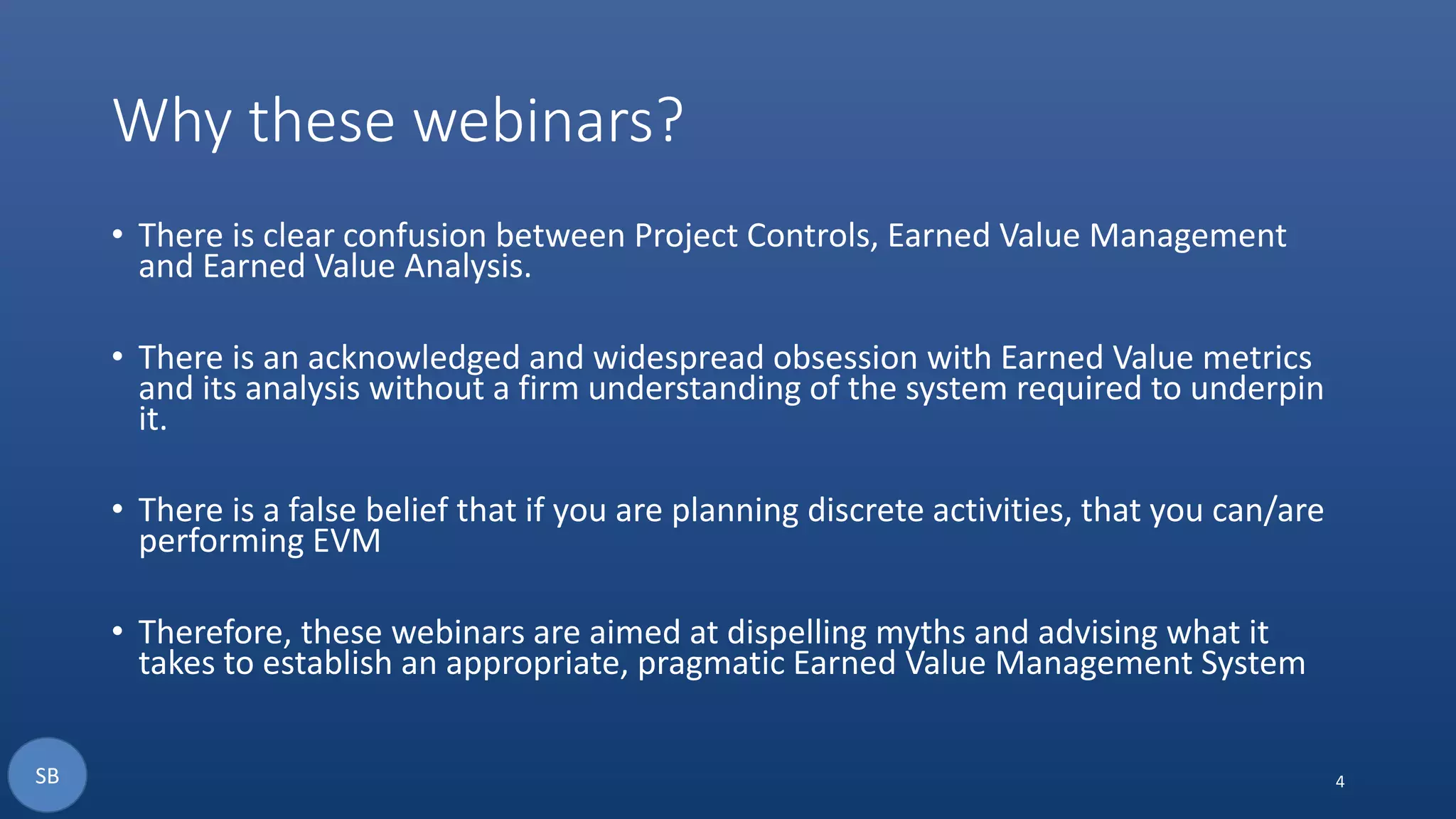 Why these webinars?

• There is clear confusion between Project Controls, Earned Value Management and Earned Value Analysis.

• There is an acknowledged and widespread obsession with Earned Value metrics and its analysis without a firm understanding of the system required to underpin it.

• There is a false belief that if you are planning discrete activities, that you can/are performing EVM

• Therefore, these webinars are aimed at dispelling myths and advising what it takes to establish an appropriate, pragmatic Earned Value Management System

SB

4